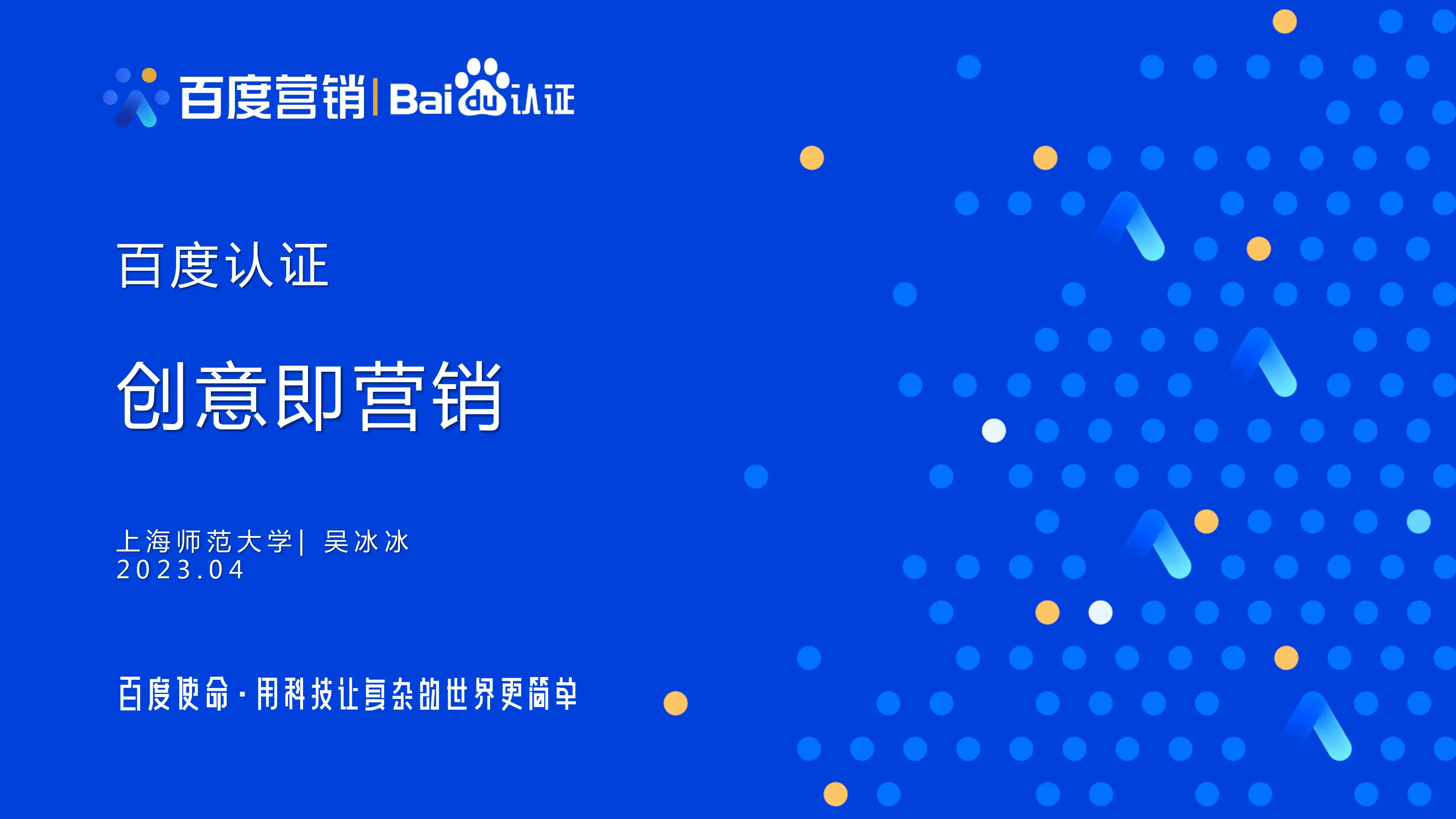 百度营销 | Baidu认证

百度认证

创意即营销

上海师范大学| 吴冰冰
2023.04

百度使命·用科技让复杂的世界更简单